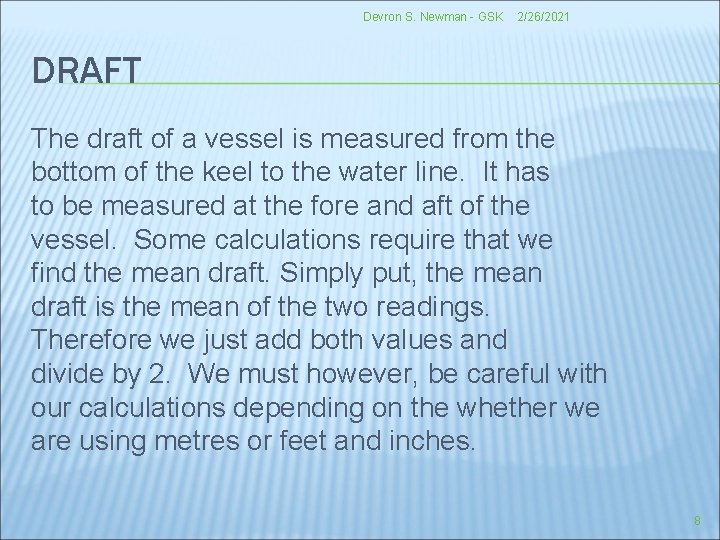 Devron S. Newman - GSK 2/26/2021

DRAFT

The draft of a vessel is measured from the bottom of the keel to the water line. It has to be measured at the fore and aft of the vessel. Some calculations require that we find the mean draft. Simply put, the mean draft is the mean of the two readings. Therefore we just add both values and divide by 2. We must however, be careful with our calculations depending on the whether we are using metres or feet and inches.

8